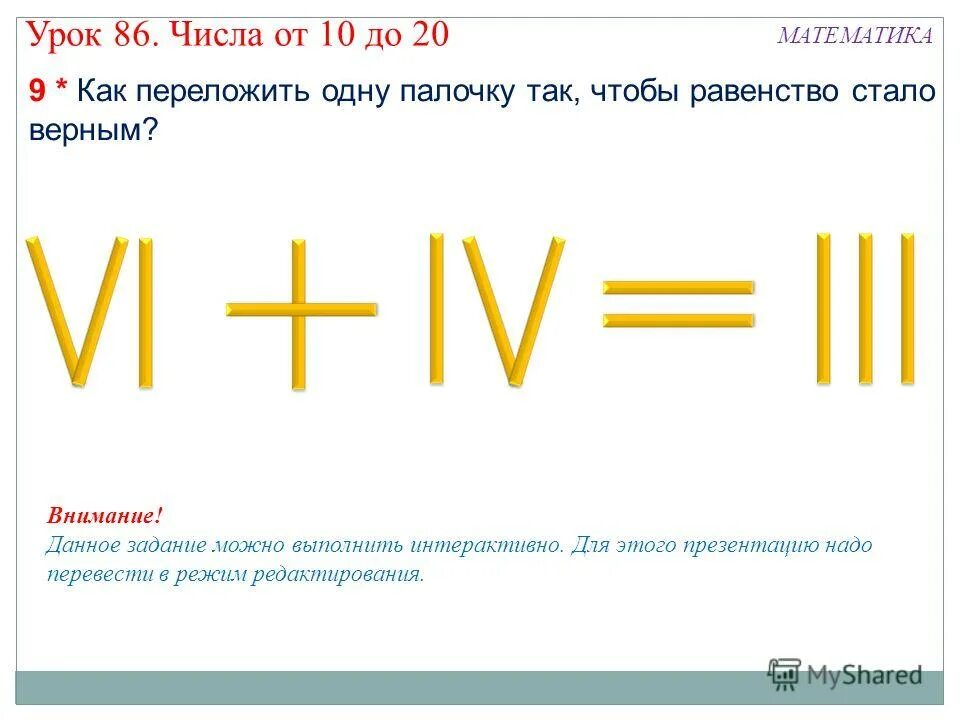 Урок 86. Числа от 10 до 20

МАТЕМАТИКА

9 * Как переложить одну палочку так, чтобы равенство стало верным?

VI + IV = III

Внимание!
Данное задание можно выполнить интерактивно. Для этого презентацию надо перевести в режим редактирования.

MyShared